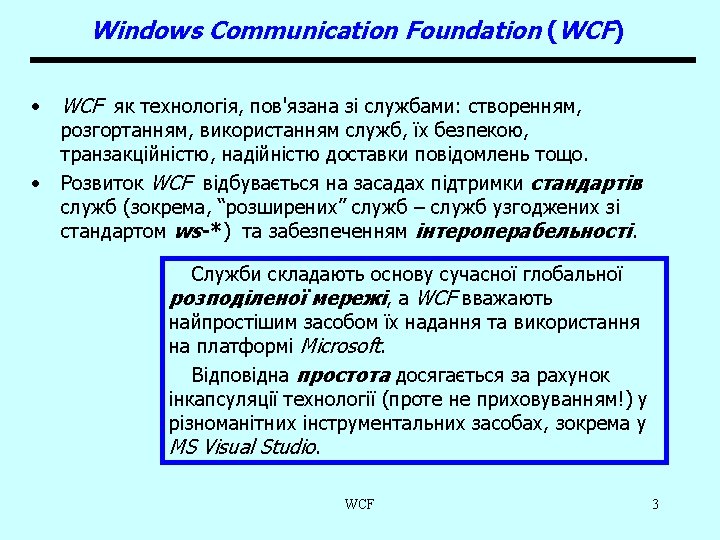 Windows Communication Foundation (WCF)

• WCF як технологія, пов'язана зі службами: створенням, розгортанням, використанням служб, їх безпекою, транзакційністю, надійністю доставки повідомлень тощо.

• Розвиток WCF відбувається на засадах підтримки стандартів служб (зокрема, "розширених" служб – служб узгоджених зі стандартом ws-*) та забезпеченням інтероперабельності.

Служби складають основу сучасної глобальної розподіленої мережі, а WCF вважають найпростішим засобом їх надання та використання на платформі Microsoft.

Відповідна простота досягається за рахунок інкапсуляції технології (проте не приховуванням!) у різноманітних інструментальних засобах, зокрема у MS Visual Studio.

WCF

3